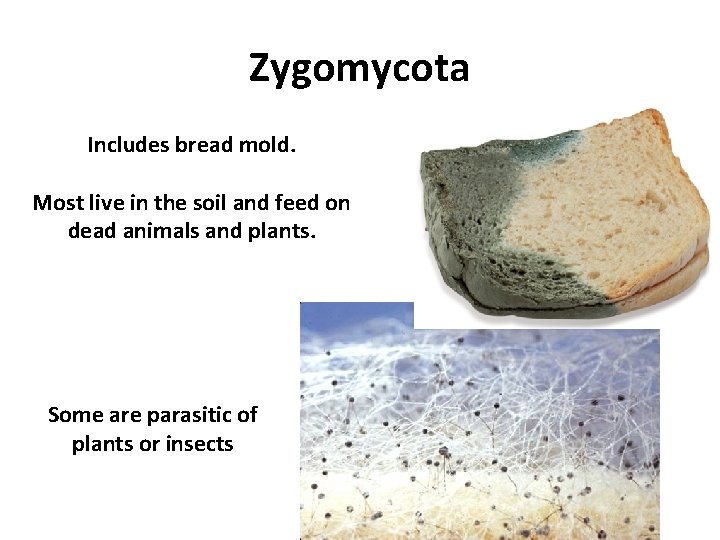 Zygomycota

Includes bread mold.

Most live in the soil and feed on dead animals and plants.

Some are parasitic of plants or insects